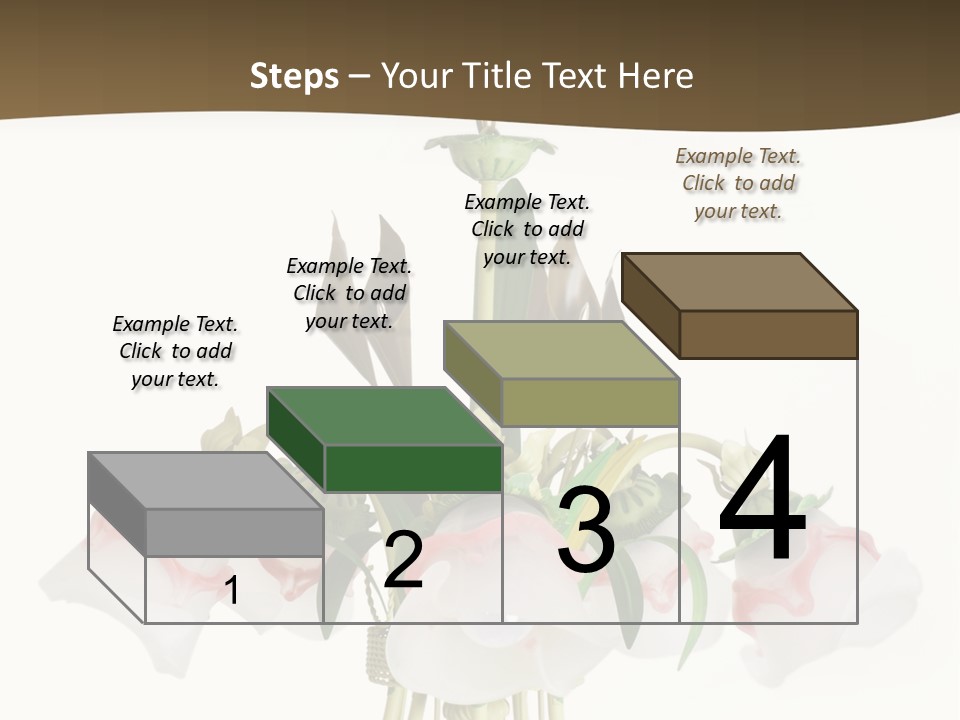 Steps – Your Title Text Here

Example Text. Click to add your text.

Example Text. Click to add your text.

Example Text. Click to add your text.

Example Text. Click to add your text.

1

2

3

4